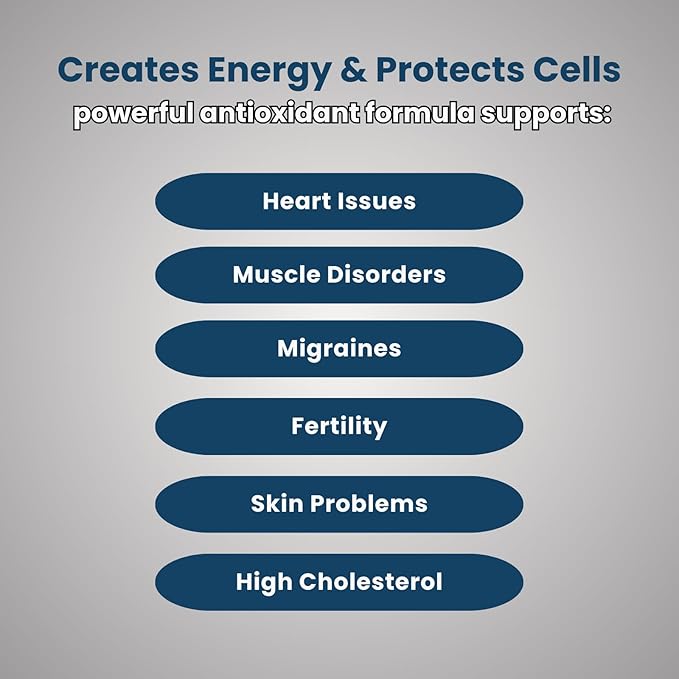 Creates Energy & Protects Cells
powerful antioxidant formula supports:

Heart Issues

Muscle Disorders

Migraines

Fertility

Skin Problems

High Cholesterol